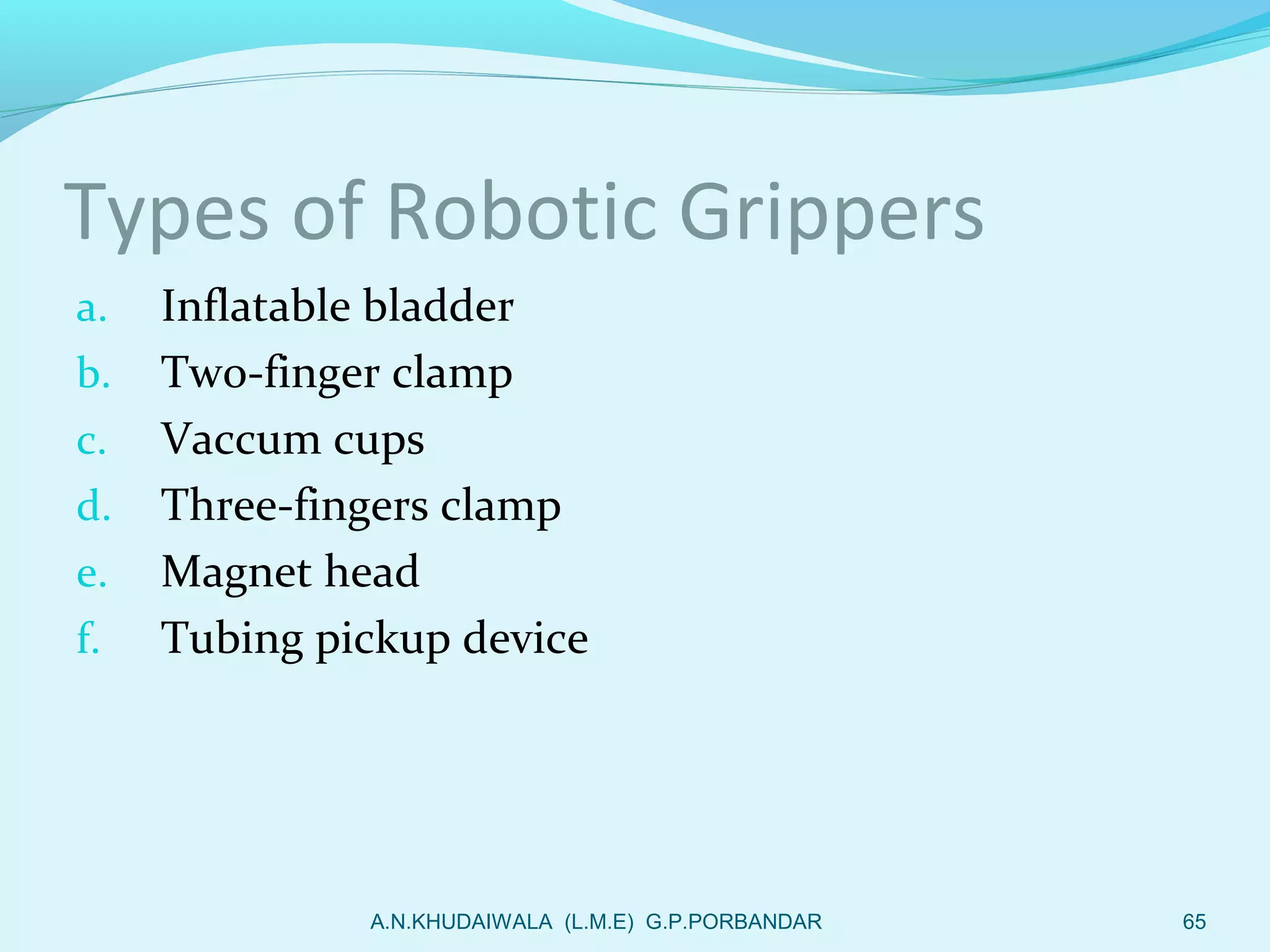 Types of Robotic Grippers

a. Inflatable bladder
b. Two-finger clamp
c. Vaccum cups
d. Three-fingers clamp
e. Magnet head
f. Tubing pickup device

A.N.KHUDAIWALA (L.M.E) G.P.PORBANDAR

65